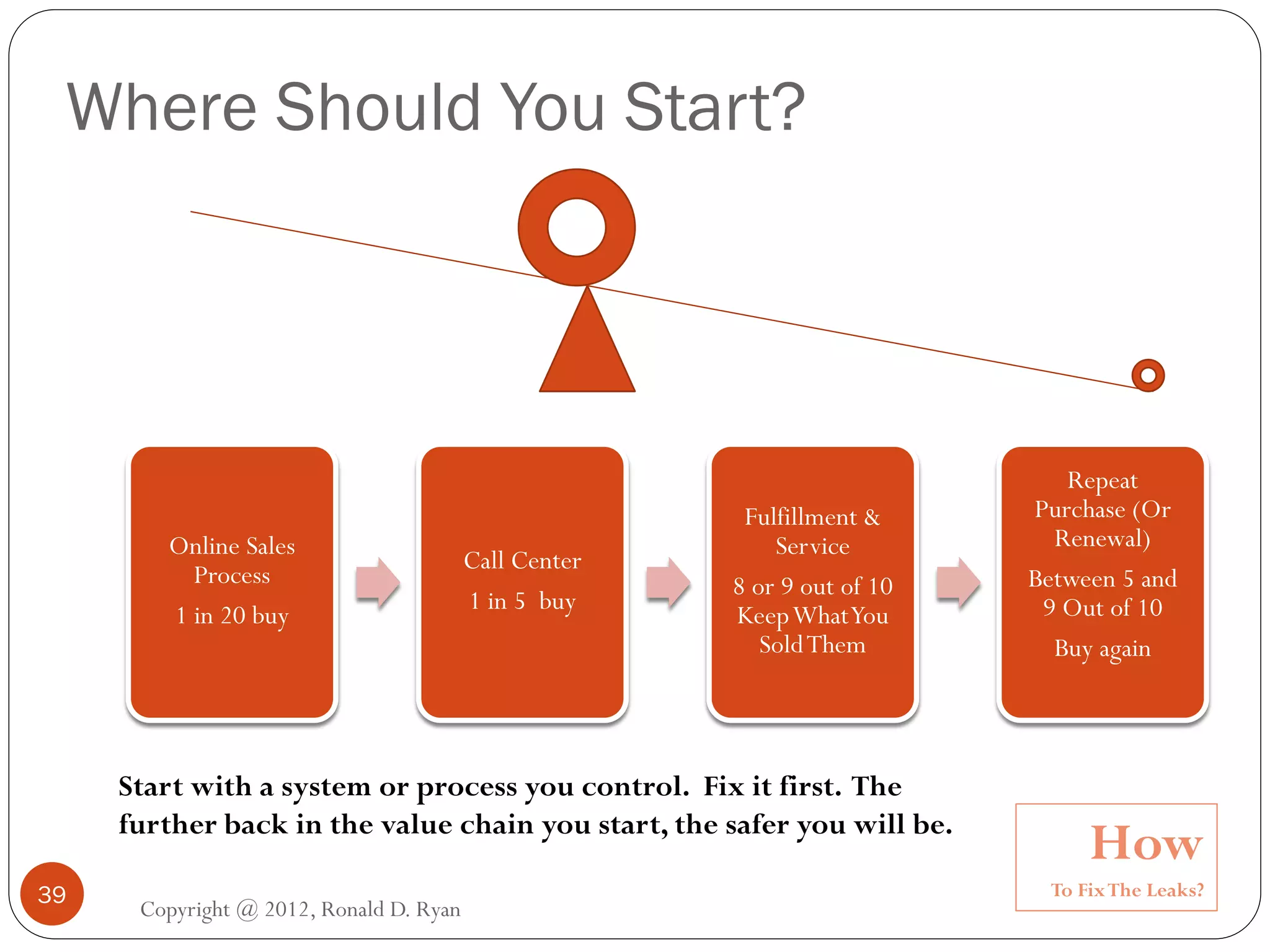 Where Should You Start?

Online Sales Process

1 in 20 buy

Call Center

1 in 5 buy

Fulfillment & Service

8 or 9 out of 10 Keep What You Sold Them

Repeat Purchase (Or Renewal)

Between 5 and 9 Out of 10

Buy again

Start with a system or process you control. Fix it first. The further back in the value chain you start, the safer you will be.

How

To Fix The Leaks?

39

Copyright @ 2012, Ronald D. Ryan